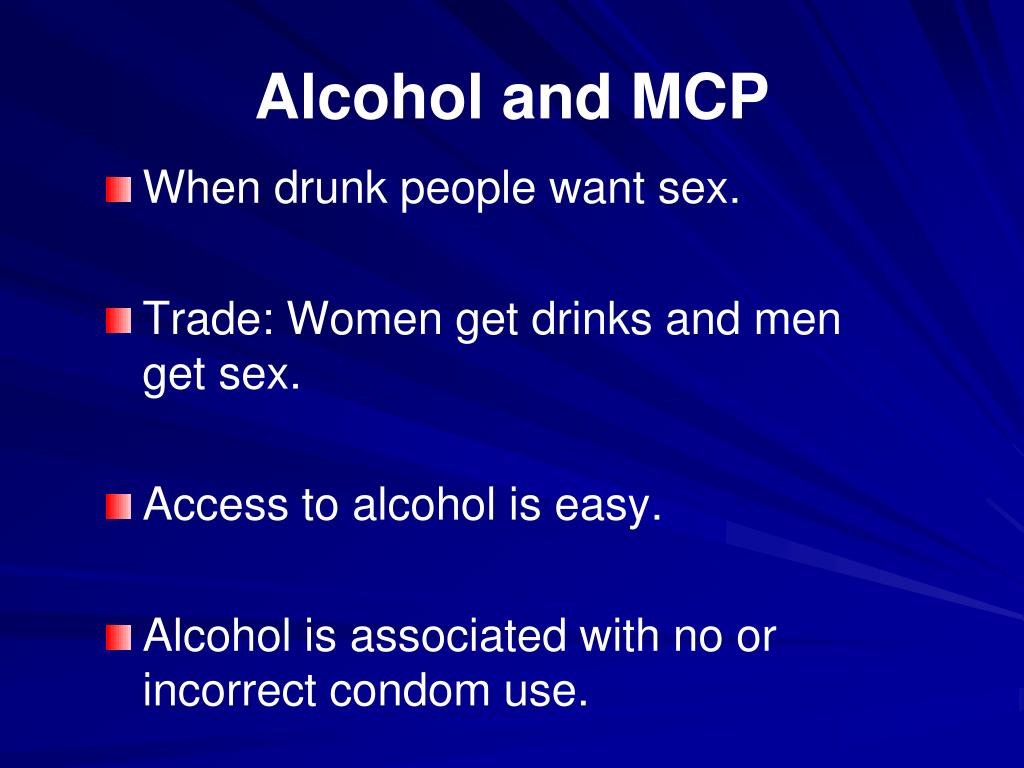 Alcohol and MCP

When drunk people want sex.

Trade: Women get drinks and men get sex.

Access to alcohol is easy.

Alcohol is associated with no or incorrect condom use.